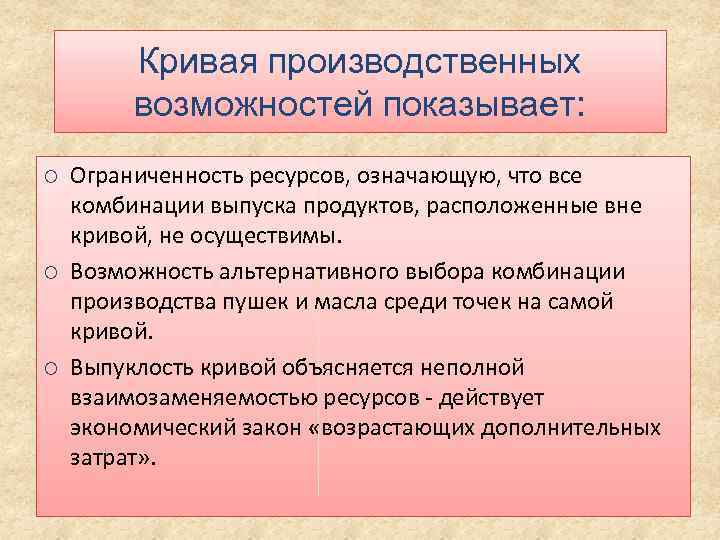 Кривая производственных возможностей показывает:

○ Ограниченность ресурсов, означающую, что все комбинации выпуска продуктов, расположенные вне кривой, не осуществимы.

○ Возможность альтернативного выбора комбинации производства пушек и масла среди точек на самой кривой.

○ Выпуклость кривой объясняется неполной взаимозаменяемостью ресурсов - действует экономический закон «возрастающих дополнительных затрат».